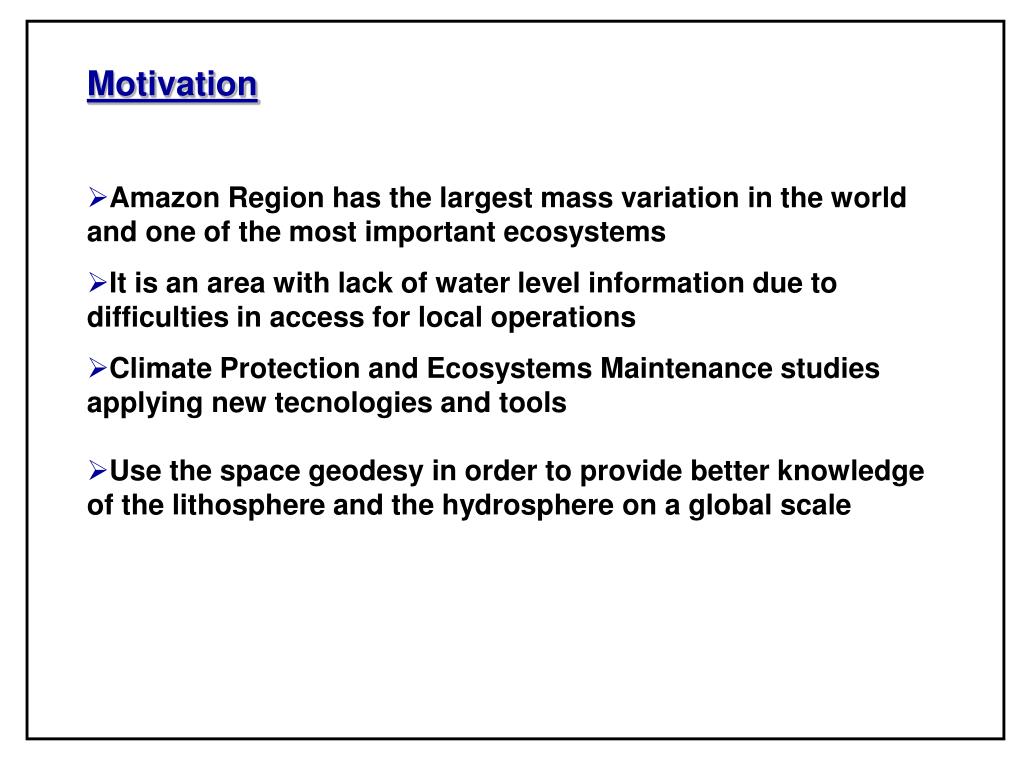 Motivation

➢Amazon Region has the largest mass variation in the world and one of the most important ecosystems

➢It is an area with lack of water level information due to difficulties in access for local operations

➢Climate Protection and Ecosystems Maintenance studies applying new tecnologies and tools

➢Use the space geodesy in order to provide better knowledge of the lithosphere and the hydrosphere on a global scale